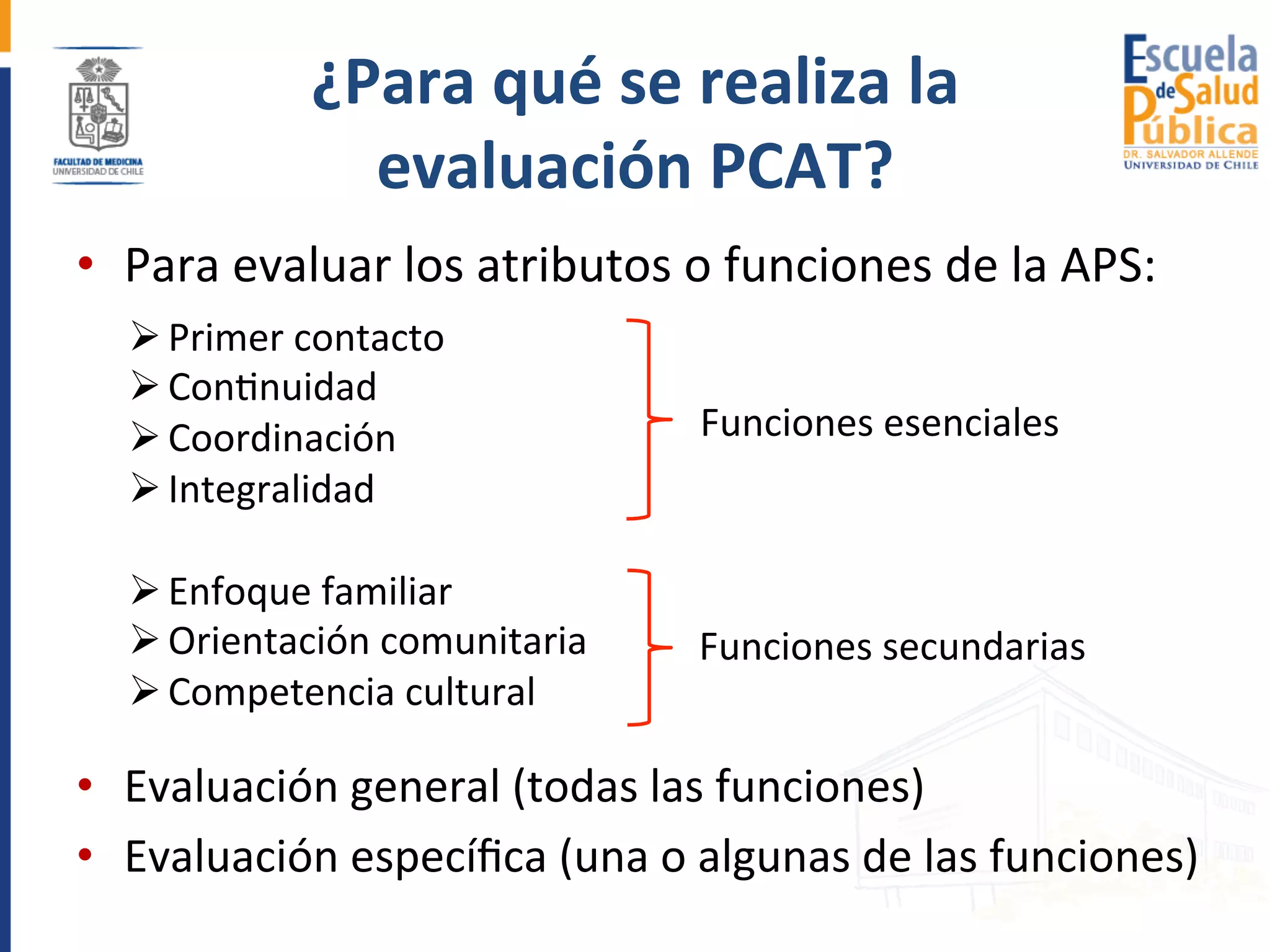 FACULTAD DE MEDICINA
UNIVERSIDAD DE CHILE

¿Para qué se realiza la evaluación PCAT?

Escuela de Salud Pública
DR. SALVADOR ALLENDE
UNIVERSIDAD DE CHILE

• Para evaluar los atributos o funciones de la APS:

➢ Primer contacto
➢ Continuidad
➢ Coordinación
➢ Integralidad

Funciones esenciales

➢ Enfoque familiar
➢ Orientación comunitaria
➢ Competencia cultural

Funciones secundarias

• Evaluación general (todas las funciones)
• Evaluación específica (una o algunas de las funciones)